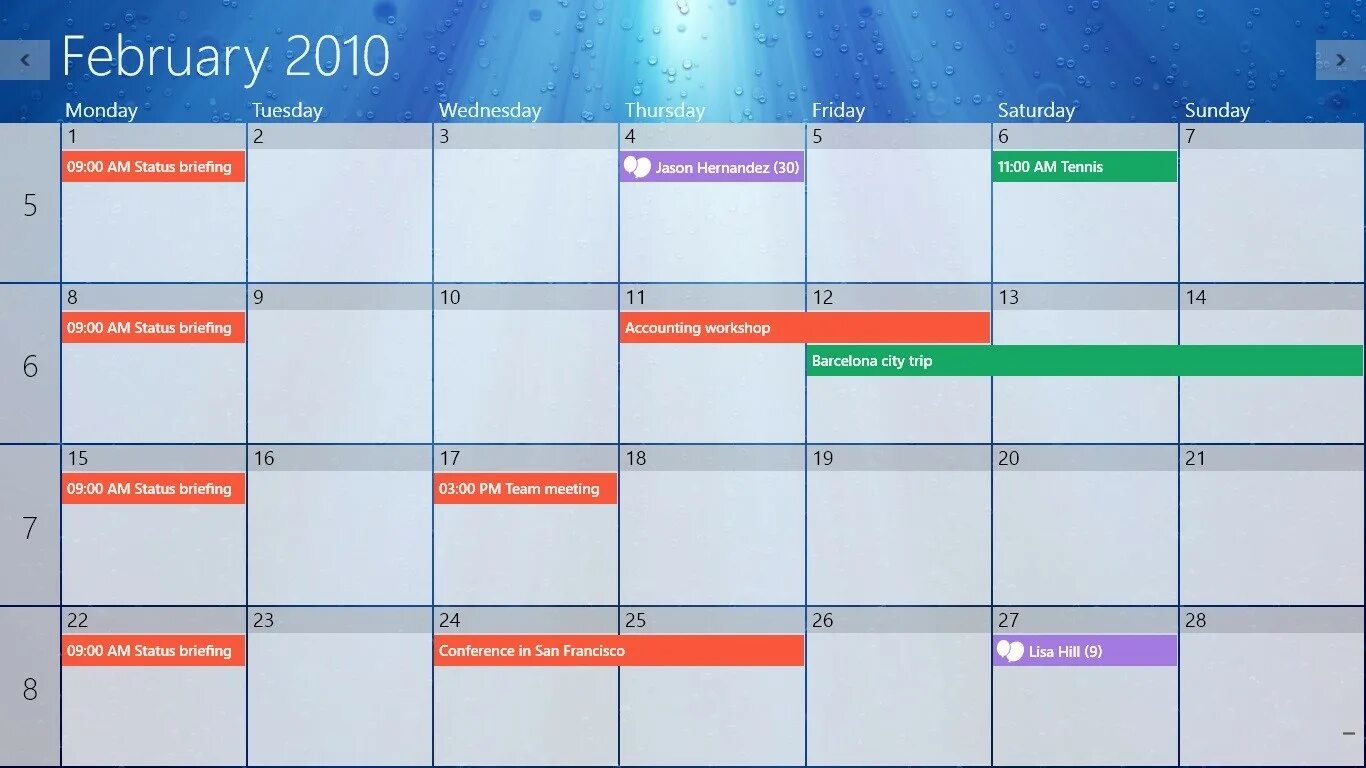 February 2010

| | Monday | Tuesday | Wednesday | Thursday | Friday | Saturday | Sunday |
|---|---|---|---|---|---|---|---|
| 5 | 1 09:00 AM Status briefing | 2 | 3 | 4 Jason Hernandez (30) | 5 | 6 11:00 AM Tennis | 7 |
| 6 | 8 09:00 AM Status briefing | 9 | 10 | 11 Accounting workshop | 12 Barcelona city trip | 13 | 14 |
| 7 | 15 09:00 AM Status briefing | 16 | 17 03:00 PM Team meeting | 18 | 19 | 20 | 21 |
| 8 | 22 09:00 AM Status briefing | 23 | 24 Conference in San Francisco | 25 | 26 | 27 Lisa Hill (9) | 28 |